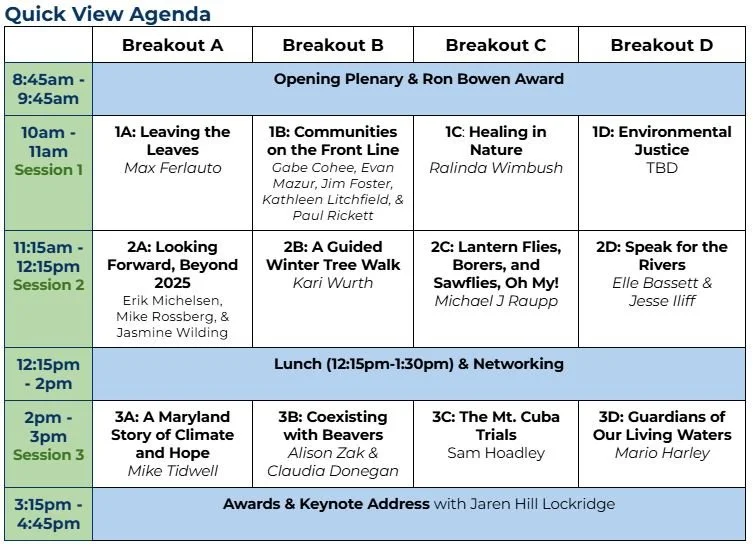 Quick View Agenda

| | Breakout A | Breakout B | Breakout C | Breakout D |
|---|---|---|---|---|
| 8:45am - 9:45am | Opening Plenary & Ron Bowen Award | | | |
| 10am - 11am Session 1 | 1A: Leaving the Leaves Max Ferlauto | 1B: Communities on the Front Line Gabe Cohee, Evan Mazur, Jim Foster, Kathleen Litchfield, & Paul Rickett | 1C: Healing in Nature Ralinda Wimbush | 1D: Environmental Justice TBD |
| 11:15am - 12:15pm Session 2 | 2A: Looking Forward, Beyond 2025 Erik Michelsen, Mike Rossberg, & Jasmine Wilding | 2B: A Guided Winter Tree Walk Kari Wurth | 2C: Lantern Flies, Borers, and Sawflies, Oh My! Michael J Raupp | 2D: Speak for the Rivers Elle Bassett & Jesse Iliff |
| 12:15pm - 2pm | Lunch (12:15pm-1:30pm) & Networking | | | |
| 2pm - 3pm Session 3 | 3A: A Maryland Story of Climate and Hope Mike Tidwell | 3B: Coexisting with Beavers Alison Zak & Claudia Donegan | 3C: The Mt. Cuba Trials Sam Hoadley | 3D: Guardians of Our Living Waters Mario Harley |
| 3:15pm - 4:45pm | Awards & Keynote Address with Jaren Hill Lockridge | | | |